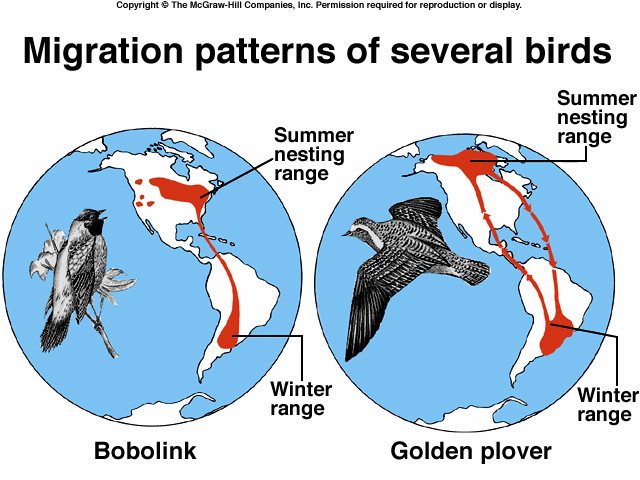 Copyright © The McGraw-Hill Companies, Inc. Permission required for reproduction or display.

Migration patterns of several birds

Summer nesting range

Winter range

Bobolink

Summer nesting range

Winter range

Golden plover